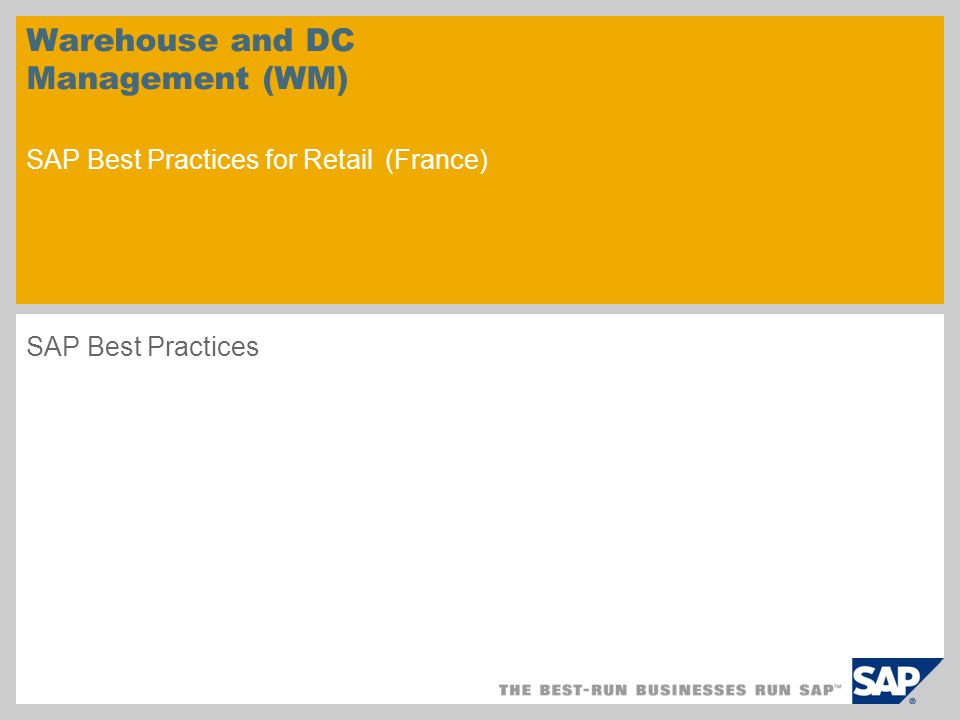 Warehouse and DC Management (WM)

SAP Best Practices for Retail (France)

SAP Best Practices

THE BEST-RUN BUSINESSES RUN SAP™

SAP®